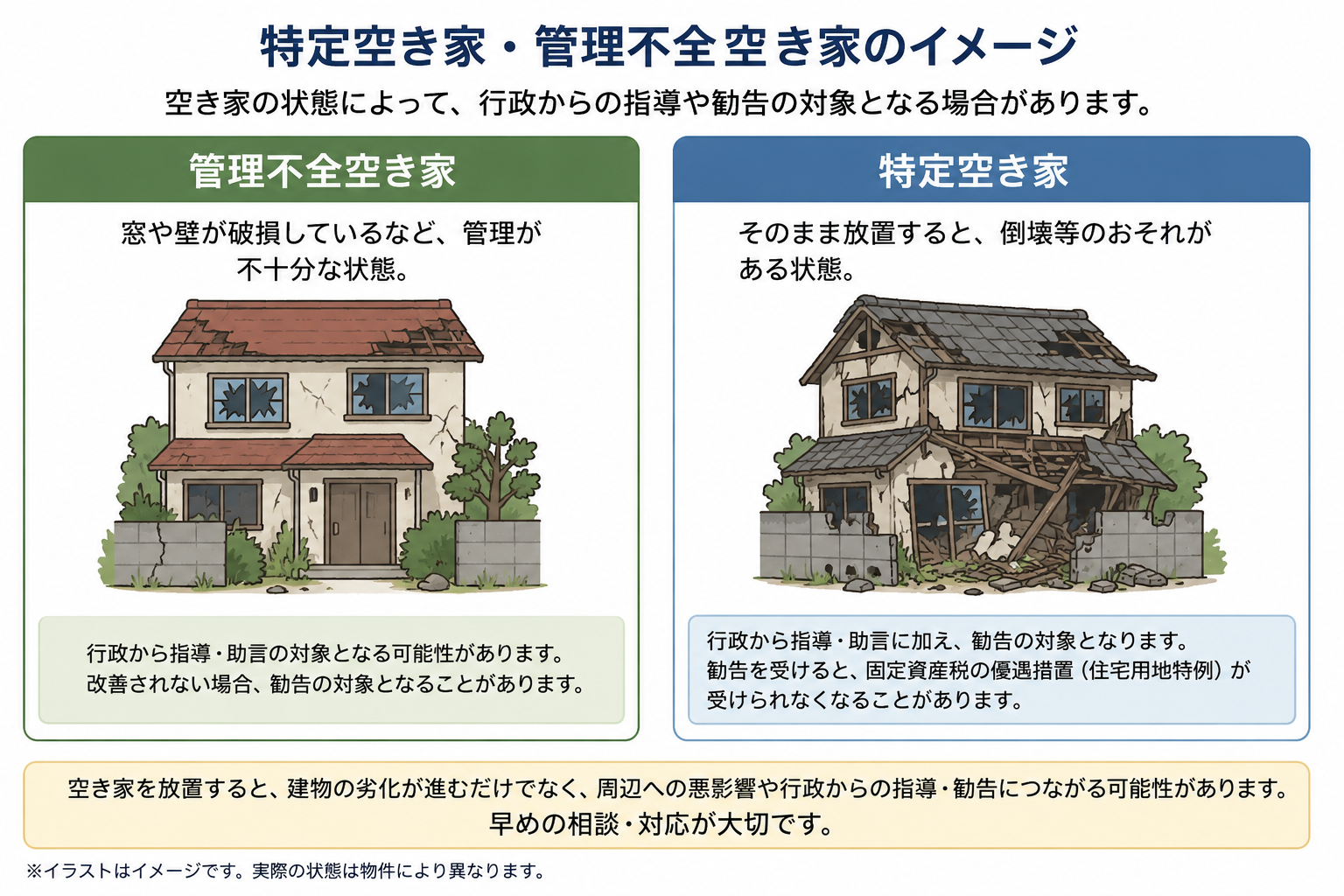 特定空き家・管理不全空き家のイメージ

空き家の状態によって、行政からの指導や勧告の対象となる場合があります。

管理不全空き家

窓や壁が破損しているなど、管理が不十分な状態。

行政から指導・助言の対象となる可能性があります。
改善されない場合、勧告の対象となることがあります。

特定空き家

そのまま放置すると、倒壊等のおそれがある状態。

行政から指導・助言に加え、勧告の対象となります。
勧告を受けると、固定資産税の優遇措置（住宅用地特例）が受けられなくなることがあります。

空き家を放置すると、建物の劣化が進むだけでなく、周辺への悪影響や行政からの指導・勧告につながる可能性があります。
早めの相談・対応が大切です。

※イラストはイメージです。実際の状態は物件により異なります。